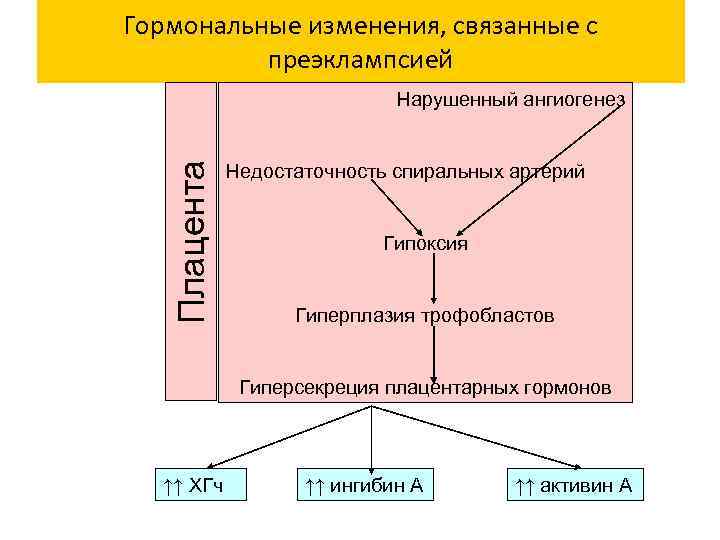 Гормональные изменения, связанные с преэклампсией

Плацента

Нарушенный ангиогенез

Недостаточность спиральных артерий

Гипоксия

Гиперплазия трофобластов

Гиперсекреция плацентарных гормонов

↑↑ ХГч

↑↑ ингибин А

↑↑ активин А